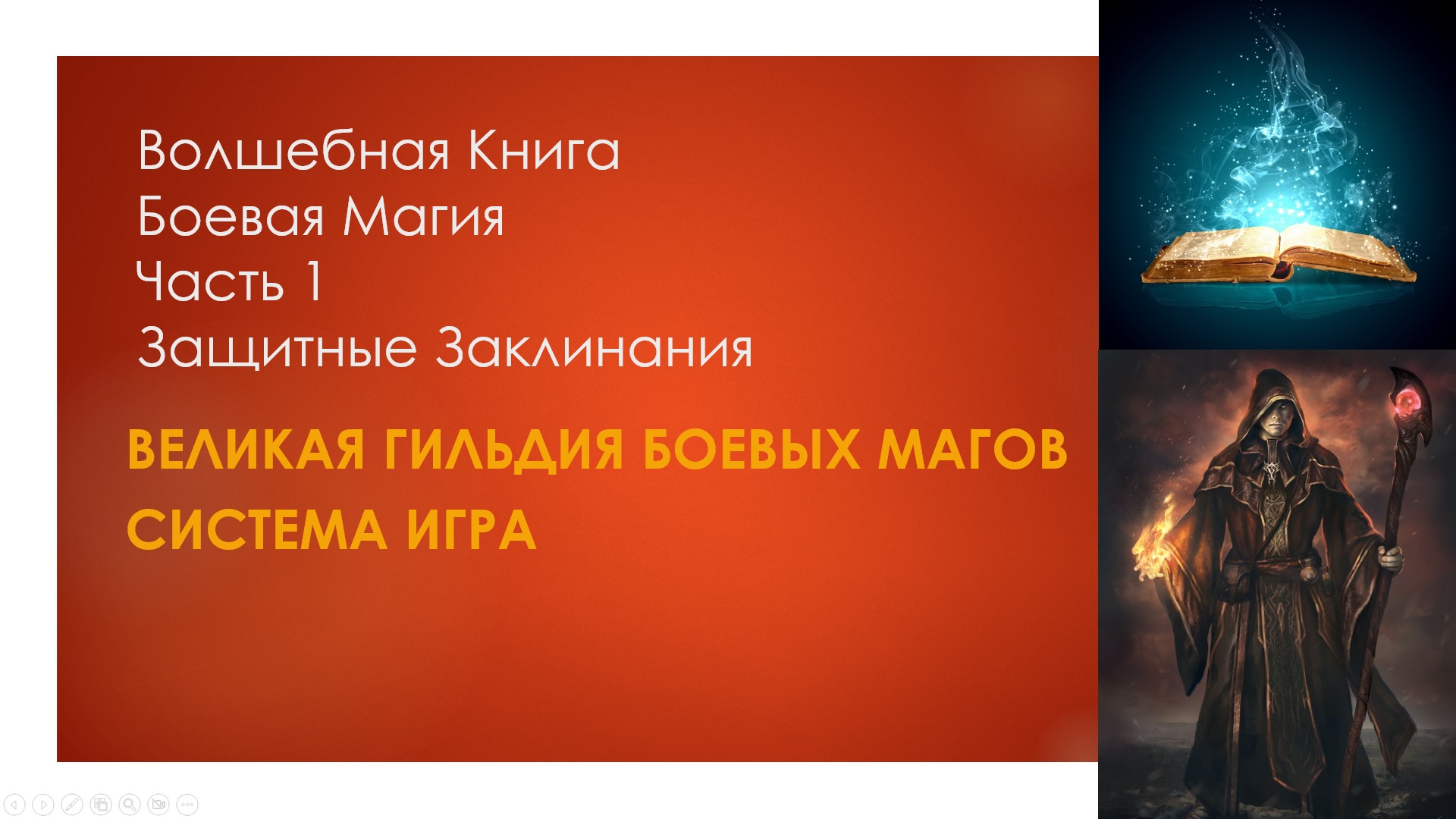 Волшебная Книга
Боевая Магия
Часть 1
Защитные Заклинания

ВЕЛИКАЯ ГИЛЬДИЯ БОЕВЫХ МАГОВ

СИСТЕМА ИГРА